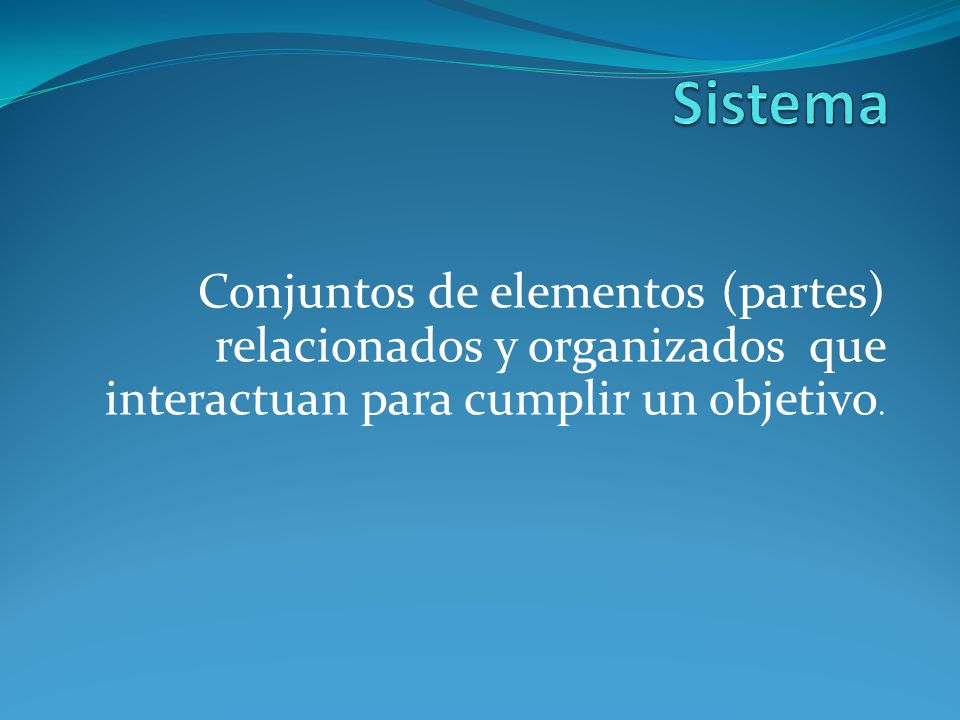 Sistema

Conjuntos de elementos (partes) relacionados y organizados que interactuan para cumplir un objetivo.